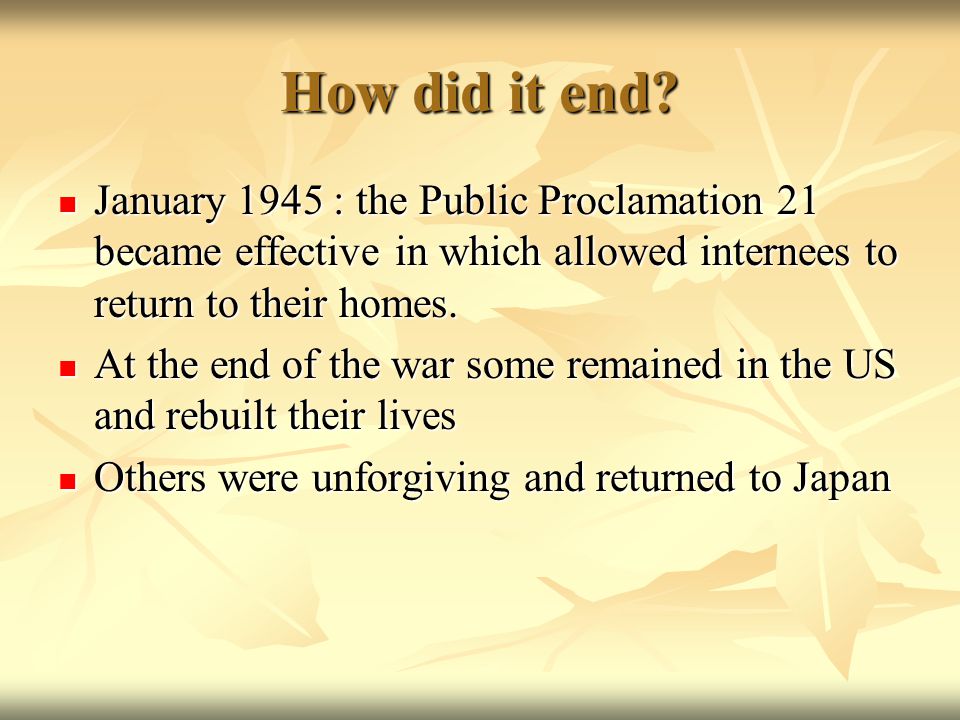 How did it end?

- January 1945 : the Public Proclamation 21 became effective in which allowed internees to return to their homes.
- At the end of the war some remained in the US and rebuilt their lives
- Others were unforgiving and returned to Japan